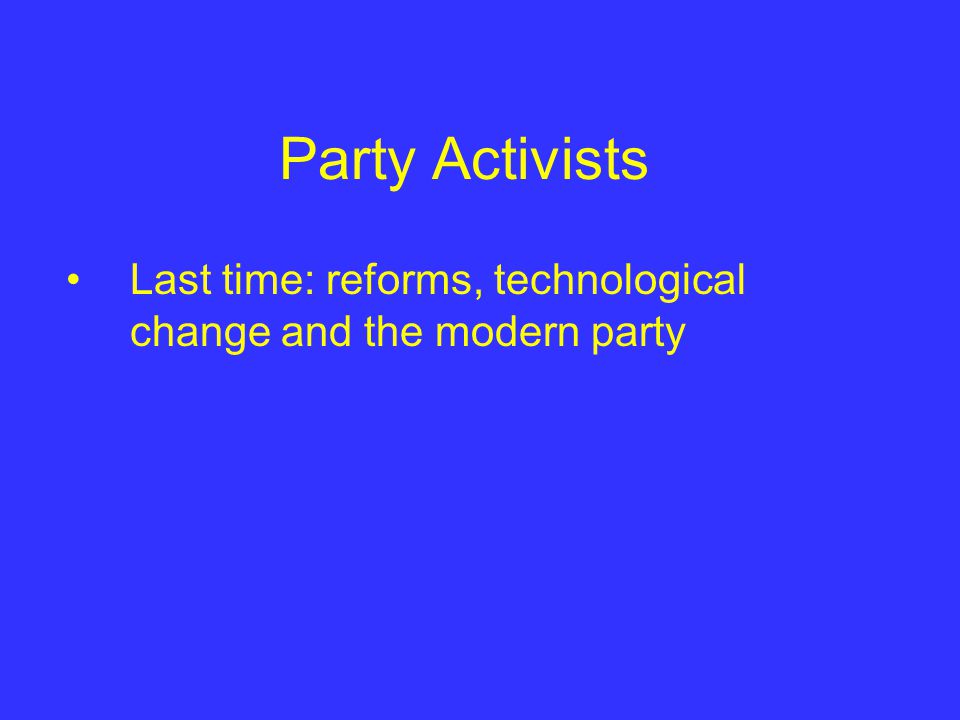 Party Activists

• Last time: reforms, technological change and the modern party